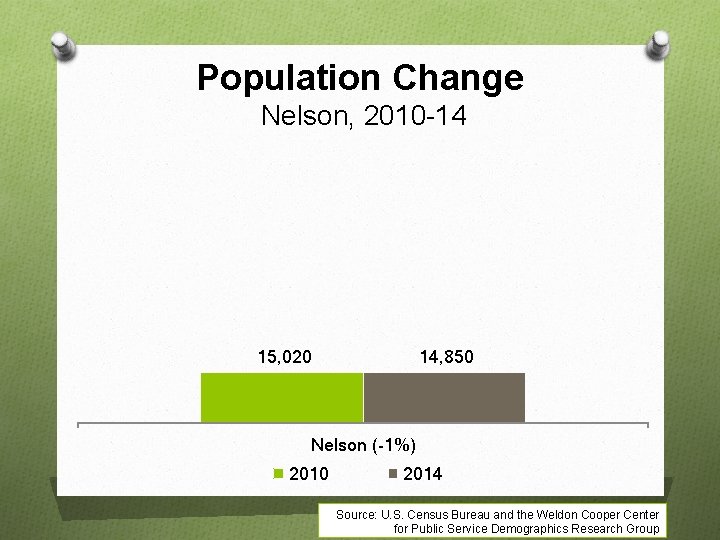 Population Change
Nelson, 2010-14

15,020
14,850

Nelson (-1%)

2010 2014

Source: U.S. Census Bureau and the Weldon Cooper Center for Public Service Demographics Research Group